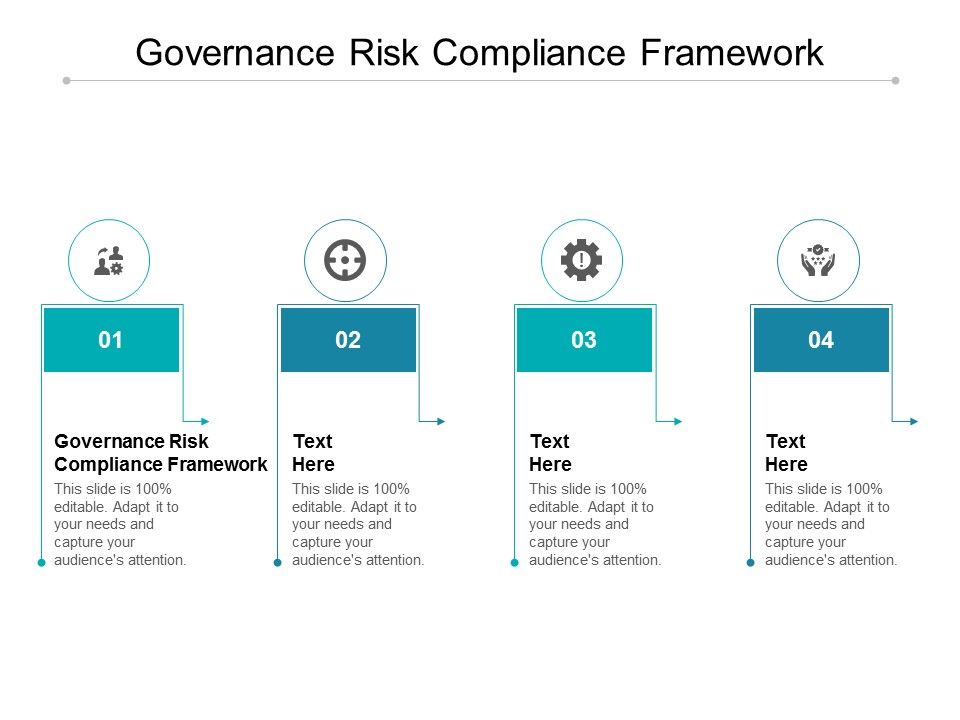 Governance Risk Compliance Framework

01

Governance Risk Compliance Framework

This slide is 100% editable. Adapt it to your needs and capture your audience's attention.

02

Text Here

This slide is 100% editable. Adapt it to your needs and capture your audience's attention.

03

Text Here

This slide is 100% editable. Adapt it to your needs and capture your audience's attention.

04

Text Here

This slide is 100% editable. Adapt it to your needs and capture your audience's attention.